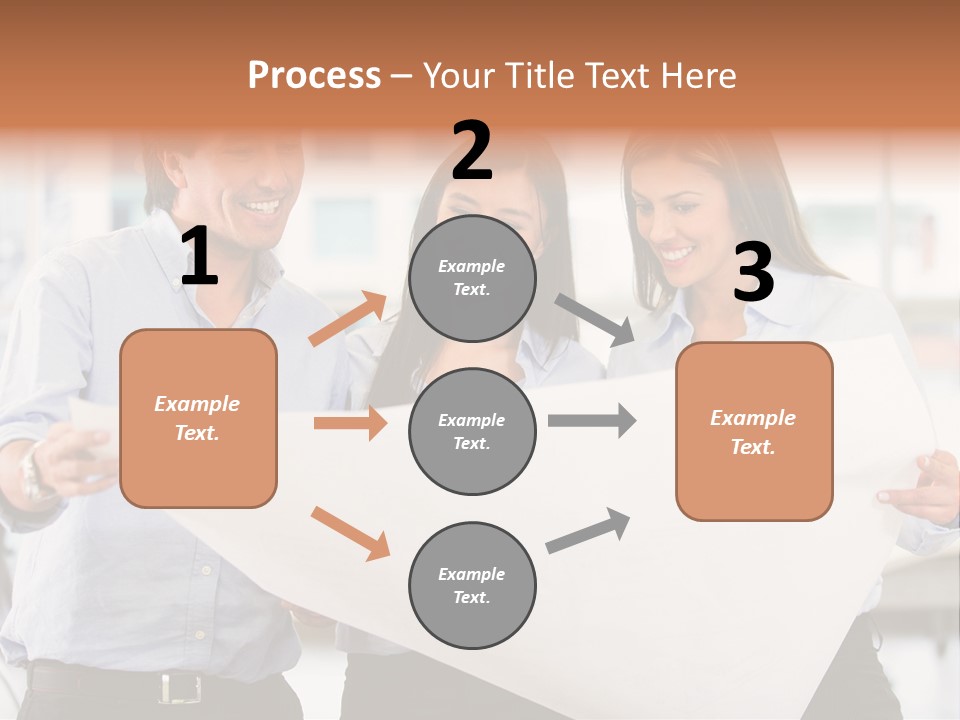 Process – Your Title Text Here

1

Example Text.

2

Example Text.

Example Text.

Example Text.

3

Example Text.